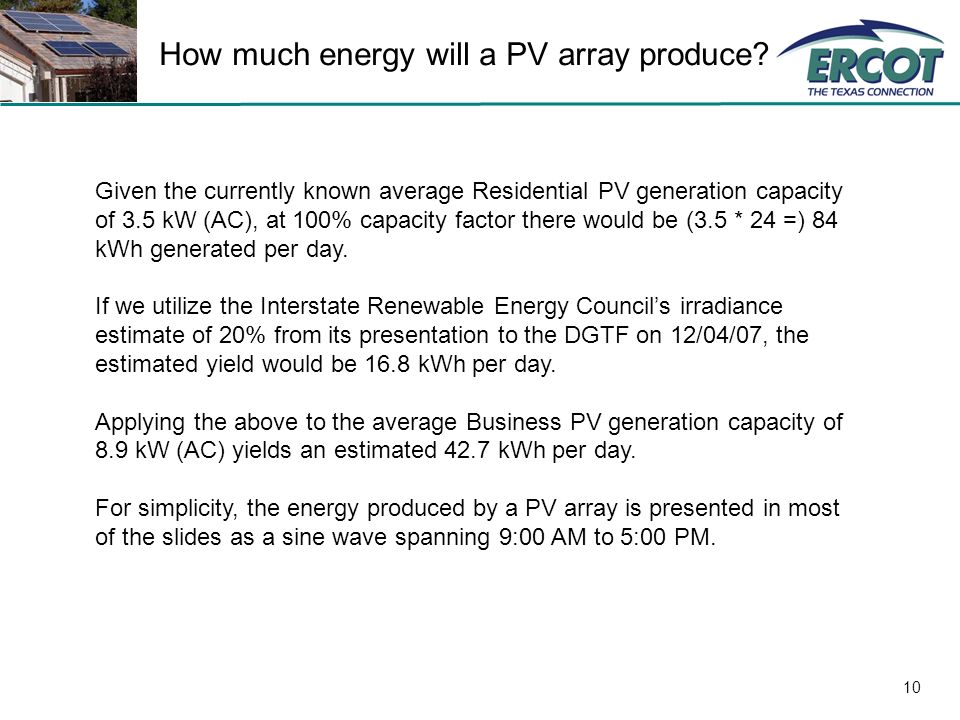 How much energy will a PV array produce?

ERCOT
THE TEXAS CONNECTION

Given the currently known average Residential PV generation capacity of 3.5 kW (AC), at 100% capacity factor there would be (3.5 * 24 =) 84 kWh generated per day.

If we utilize the Interstate Renewable Energy Council's irradiance estimate of 20% from its presentation to the DGTF on 12/04/07, the estimated yield would be 16.8 kWh per day.

Applying the above to the average Business PV generation capacity of 8.9 kW (AC) yields an estimated 42.7 kWh per day.

For simplicity, the energy produced by a PV array is presented in most of the slides as a sine wave spanning 9:00 AM to 5:00 PM.

10